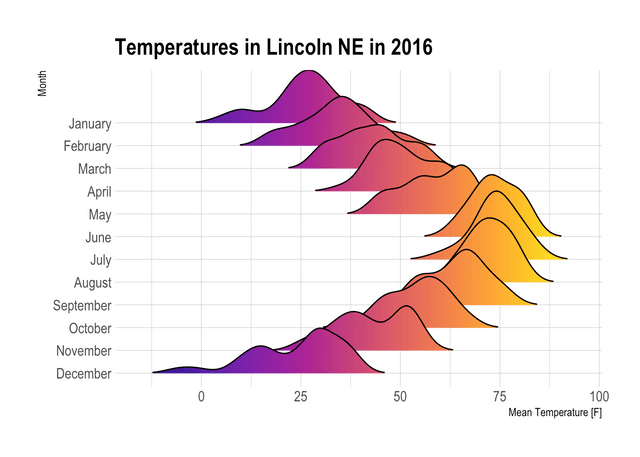 Temperatures in Lincoln NE in 2016

Month

January
February
March
April
May
June
July
August
September
October
November
December

0
25
50
75
100

Mean Temperature [F]